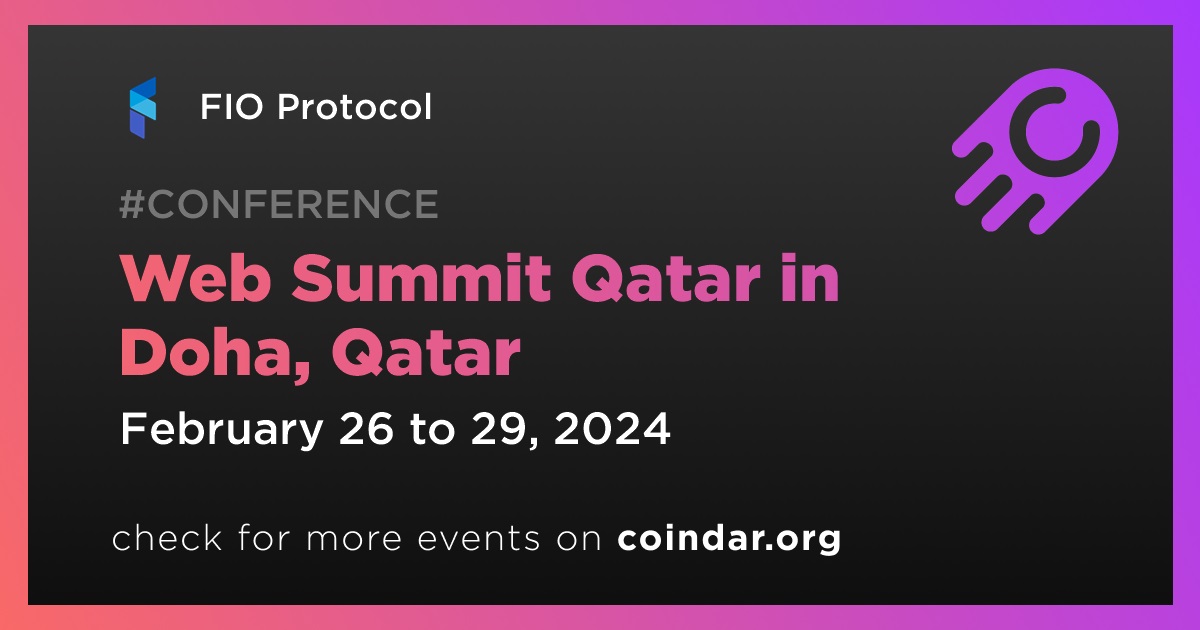 FIO Protocol

#CONFERENCE

Web Summit Qatar in Doha, Qatar

February 26 to 29, 2024

check for more events on coindar.org